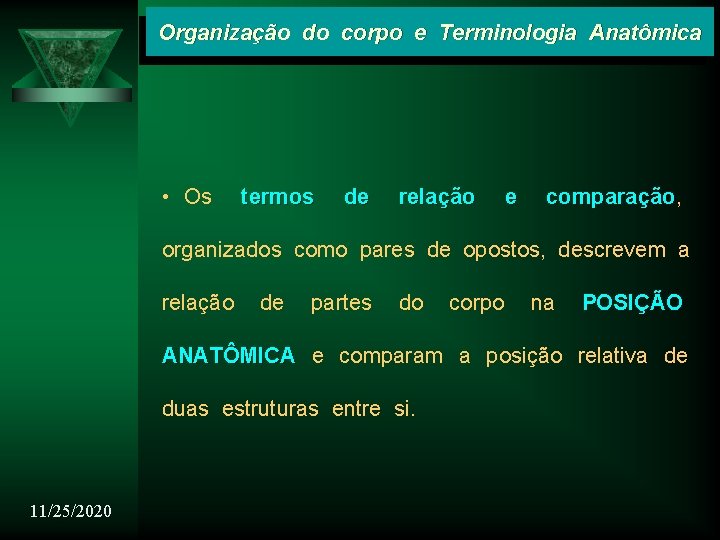 Organização do corpo e Terminologia Anatômica

• Os termos de relação e comparação, organizados como pares de opostos, descrevem a relação de partes do corpo na POSIÇÃO ANATÔMICA e comparam a posição relativa de duas estruturas entre si.

11/25/2020